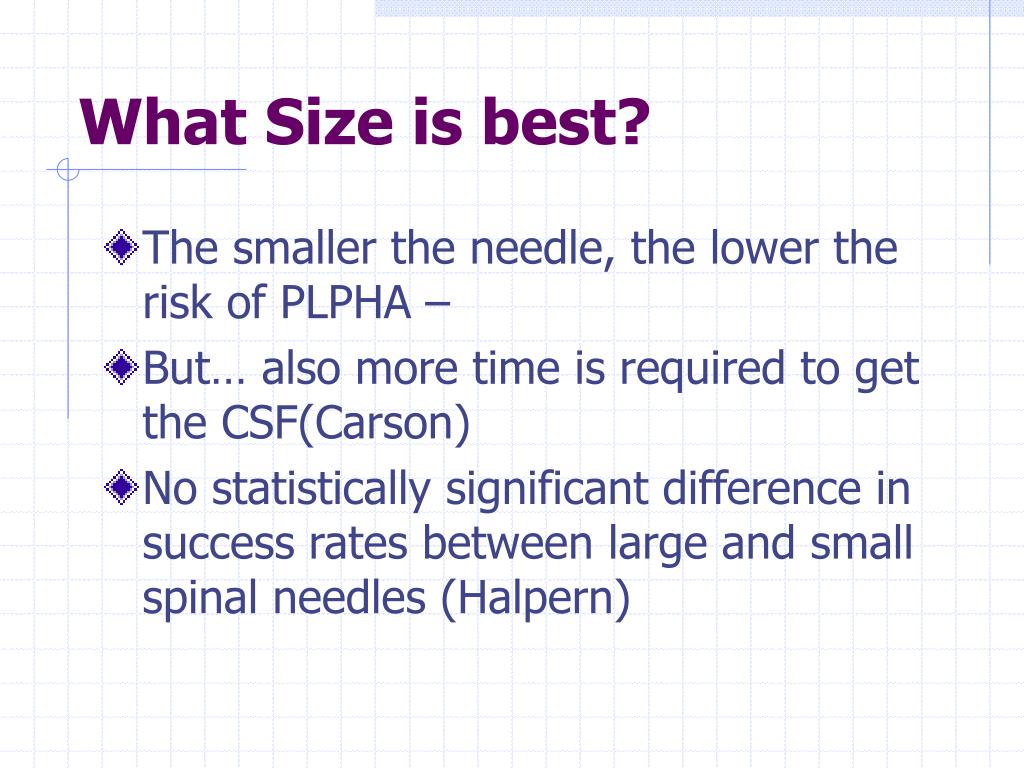 What Size is best?

The smaller the needle, the lower the risk of PLPHA –

But… also more time is required to get the CSF(Carson)

No statistically significant difference in success rates between large and small spinal needles (Halpern)